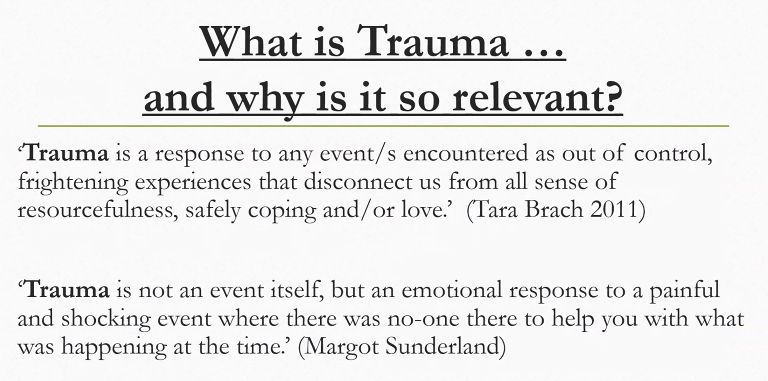 What is Trauma …
and why is it so relevant?

‘Trauma is a response to any event/s encountered as out of control, frightening experiences that disconnect us from all sense of resourcefulness, safely coping and/or love.’ (Tara Brach 2011)

‘Trauma is not an event itself, but an emotional response to a painful and shocking event where there was no-one there to help you with what was happening at the time.’ (Margot Sunderland)